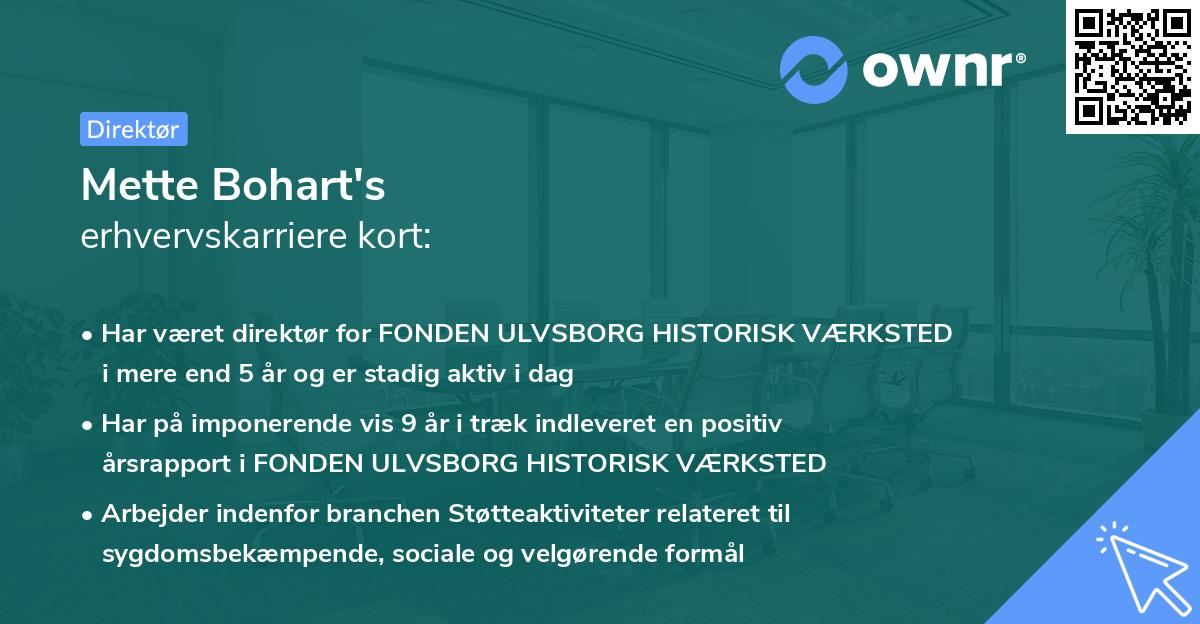 ownr®

Direktør

Mette Bohart's
erhvervskarriere kort:

• Har været direktør for FONDEN ULVSBORG HISTORISK VÆRKSTED i mere end 5 år og er stadig aktiv i dag

• Har på imponerende vis 9 år i træk indleveret en positiv årsrapport i FONDEN ULVSBORG HISTORISK VÆRKSTED

• Arbejder indenfor branchen Støtteaktiviteter relateret til sygdomsbekæmpende, sociale og velgørende formål